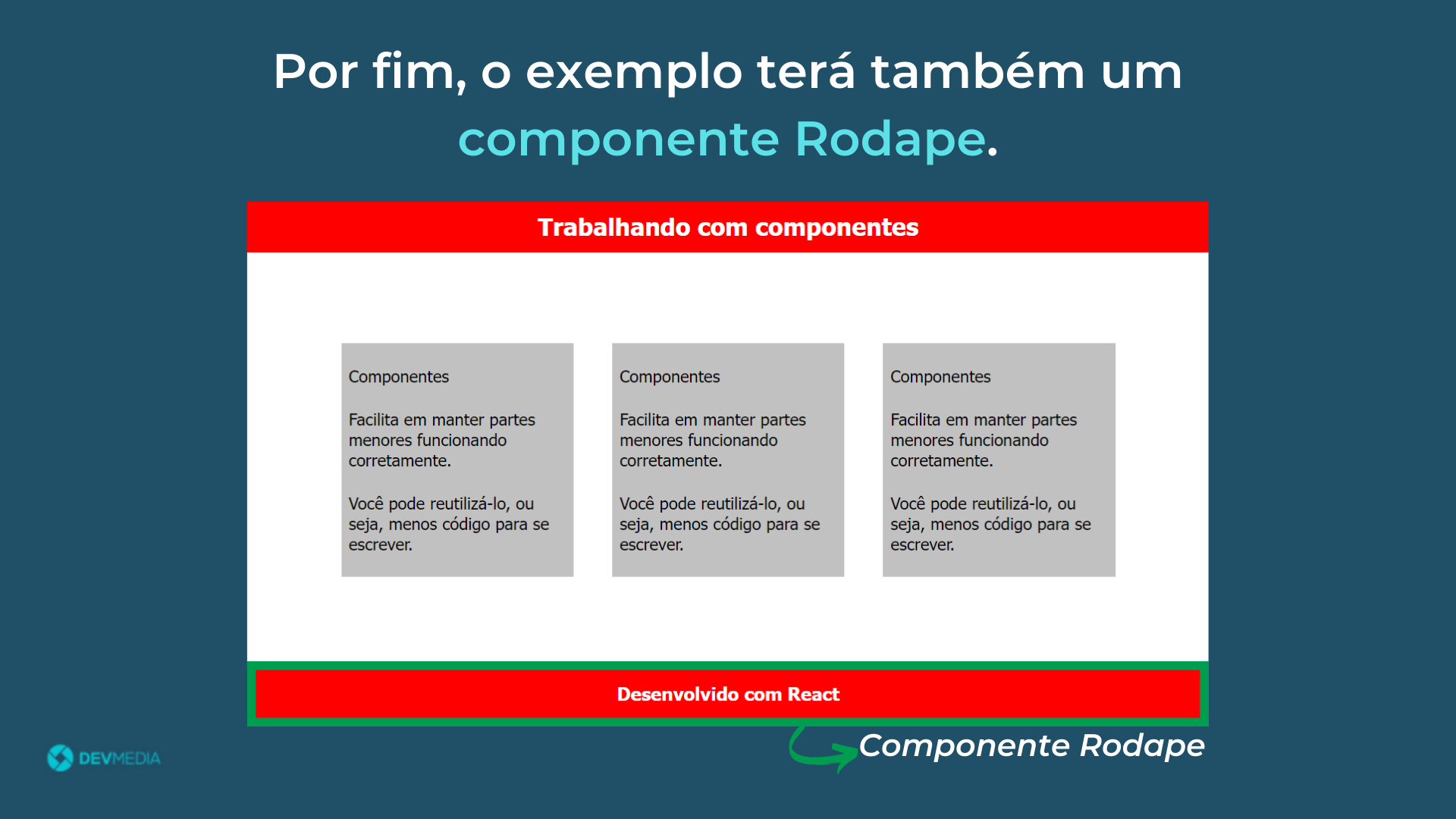 Por fim, o exemplo terá também um componente Rodape.

Trabalhando com componentes

Componentes

Facilita em manter partes menores funcionando corretamente.

Você pode reutilizá-lo, ou seja, menos código para se escrever.

Componentes

Facilita em manter partes menores funcionando corretamente.

Você pode reutilizá-lo, ou seja, menos código para se escrever.

Componentes

Facilita em manter partes menores funcionando corretamente.

Você pode reutilizá-lo, ou seja, menos código para se escrever.

Desenvolvido com React

Componente Rodape

DEVMEDIA